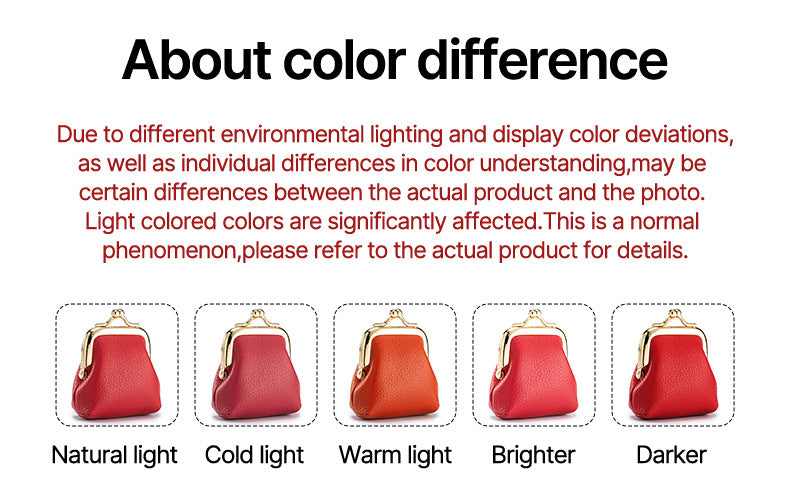 About color difference

Due to different environmental lighting and display color deviations, as well as individual differences in color understanding,may be certain differences between the actual product and the photo. Light colored colors are significantly affected.This is a normal phenomenon,please refer to the actual product for details.

Natural light Cold light Warm light Brighter Darker